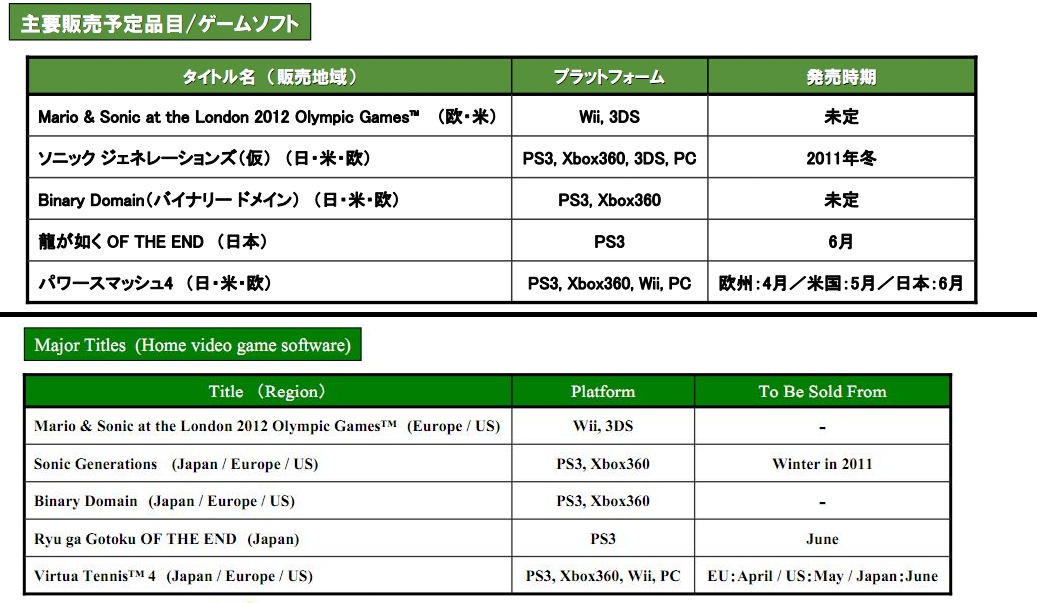 主要販売予定品目/ゲームソフト

| タイトル名（販売地域） | プラットフォーム | 発売時期 |
|---|---|---|
| Mario & Sonic at the London 2012 Olympic Games™ （欧・米） | Wii, 3DS | 未定 |
| ソニック ジェネレーションズ（仮）（日・米・欧） | PS3, Xbox360, 3DS, PC | 2011年冬 |
| Binary Domain（バイナリー ドメイン）（日・米・欧） | PS3, Xbox360 | 未定 |
| 龍が如く OF THE END （日本） | PS3 | 6月 |
| パワースマッシュ4 （日・米・欧） | PS3, Xbox360, Wii, PC | 欧州：4月／米国：5月／日本：6月 |

Major Titles (Home video game software)

| Title (Region) | Platform | To Be Sold From |
|---|---|---|
| Mario & Sonic at the London 2012 Olympic Games™ (Europe / US) | Wii, 3DS | - |
| Sonic Generations (Japan / Europe / US) | PS3, Xbox360 | Winter in 2011 |
| Binary Domain (Japan / Europe / US) | PS3, Xbox360 | - |
| Ryu ga Gotoku OF THE END (Japan) | PS3 | June |
| Virtua Tennis™ 4 (Japan / Europe / US) | PS3, Xbox360, Wii, PC | EU:April / US:May / Japan:June |